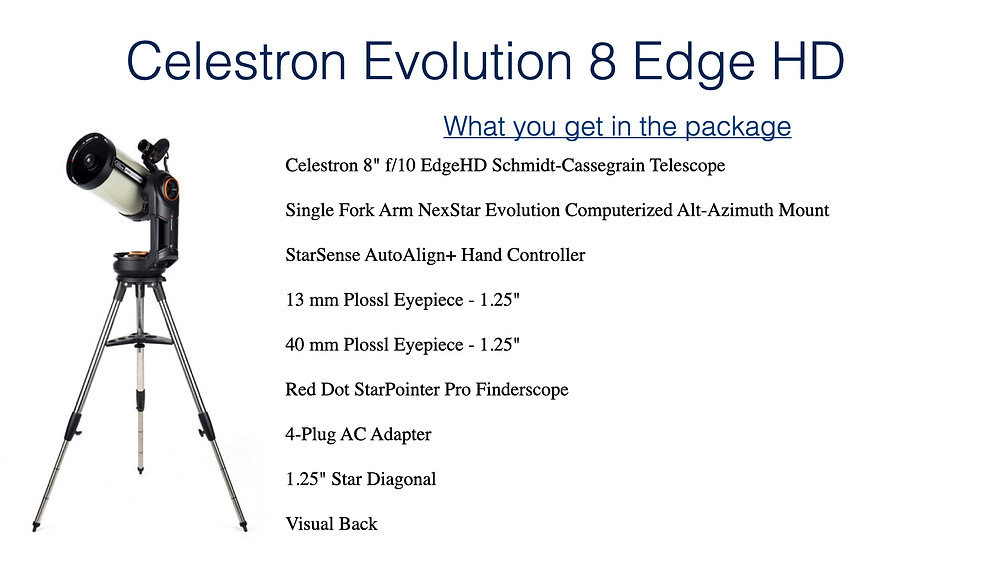 Celestron Evolution 8 Edge HD

What you get in the package

Celestron 8" f/10 EdgeHD Schmidt-Cassegrain Telescope

Single Fork Arm NexStar Evolution Computerized Alt-Azimuth Mount

StarSense AutoAlign+ Hand Controller

13 mm Plossl Eyepiece - 1.25"

40 mm Plossl Eyepiece - 1.25"

Red Dot StarPointer Pro Finderscope

4-Plug AC Adapter

1.25" Star Diagonal

Visual Back